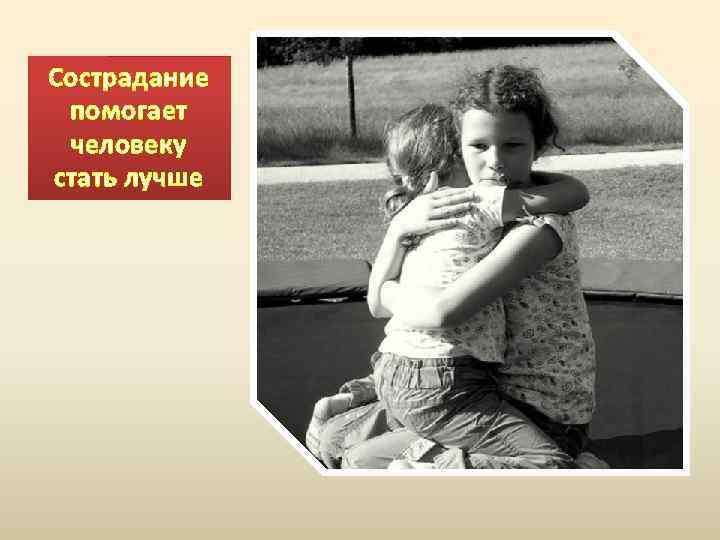 Сострадание помогает человеку стать лучше